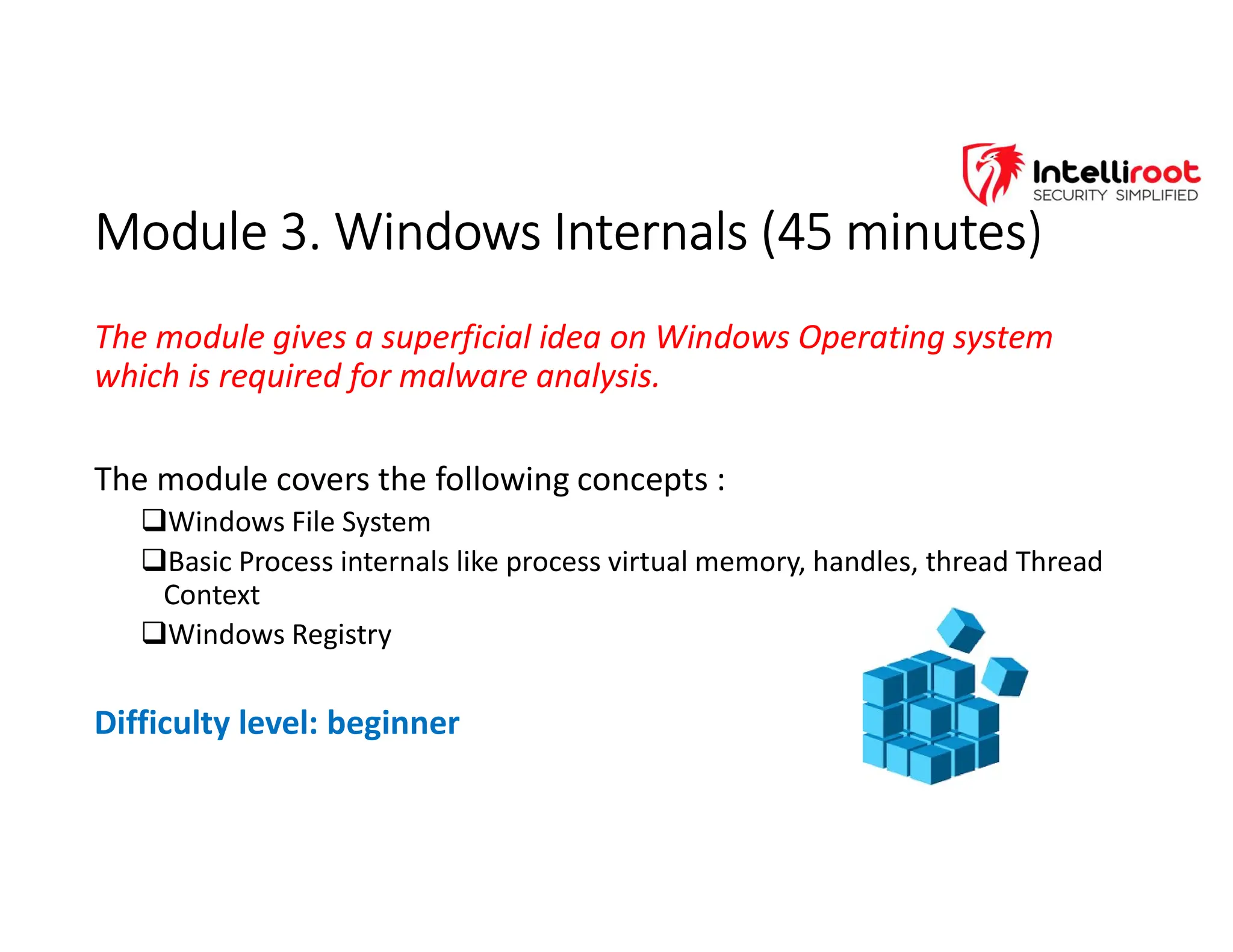 Intelliroot
SECURITY SIMPLIFIED

Module 3. Windows Internals (45 minutes)

The module gives a superficial idea on Windows Operating system which is required for malware analysis.

The module covers the following concepts :

❑Windows File System

❑Basic Process internals like process virtual memory, handles, thread Thread Context

❑Windows Registry

Difficulty level: beginner